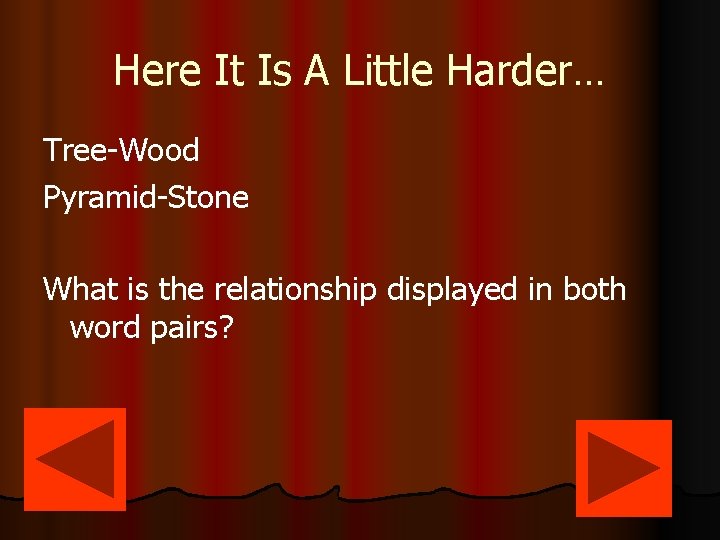 Here It Is A Little Harder…

Tree-Wood

Pyramid-Stone

What is the relationship displayed in both word pairs?